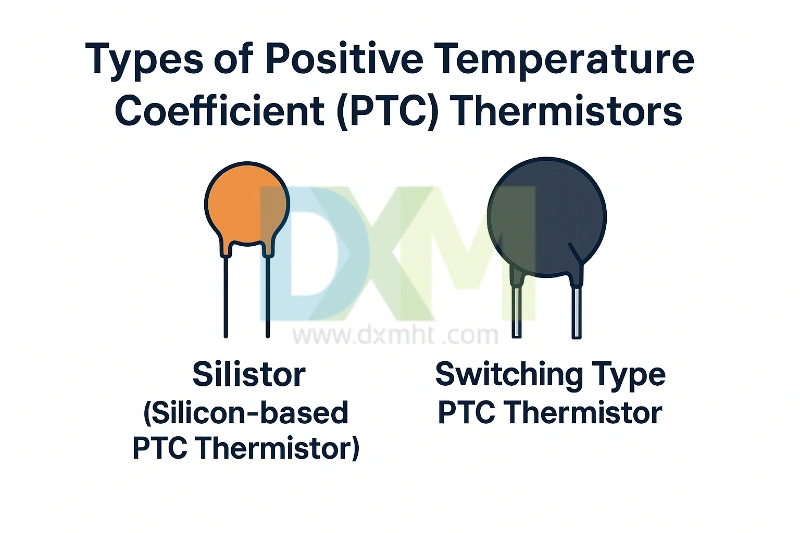 Types of Positive Temperature Coefficient (PTC) Thermistors

DXM
www.dxmht .com

Silistor
(Silicon-based PTC Thermistor)

Switching Type PTC Thermistor